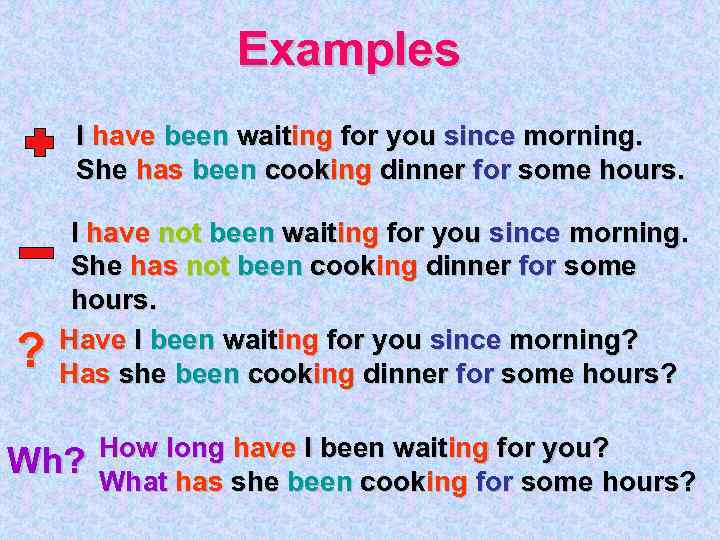 Examples

I have been waiting for you since morning.
She has been cooking dinner for some hours.

I have not been waiting for you since morning.
She has not been cooking dinner for some hours.

? Have I been waiting for you since morning?
Has she been cooking dinner for some hours?

Wh? How long have I been waiting for you?
What has she been cooking for some hours?